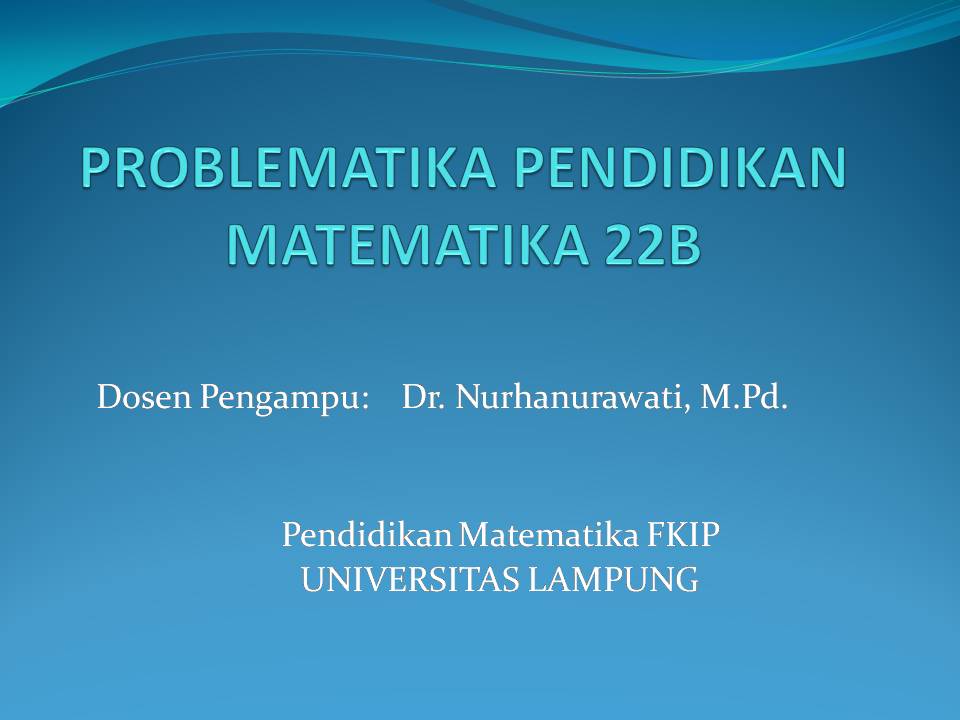 PROBLEMATIKA PENDIDIKAN MATEMATIKA 22B

Dosen Pengampu: Dr. Nurhanurawati, M.Pd.

Pendidikan Matematika FKIP
UNIVERSITAS LAMPUNG